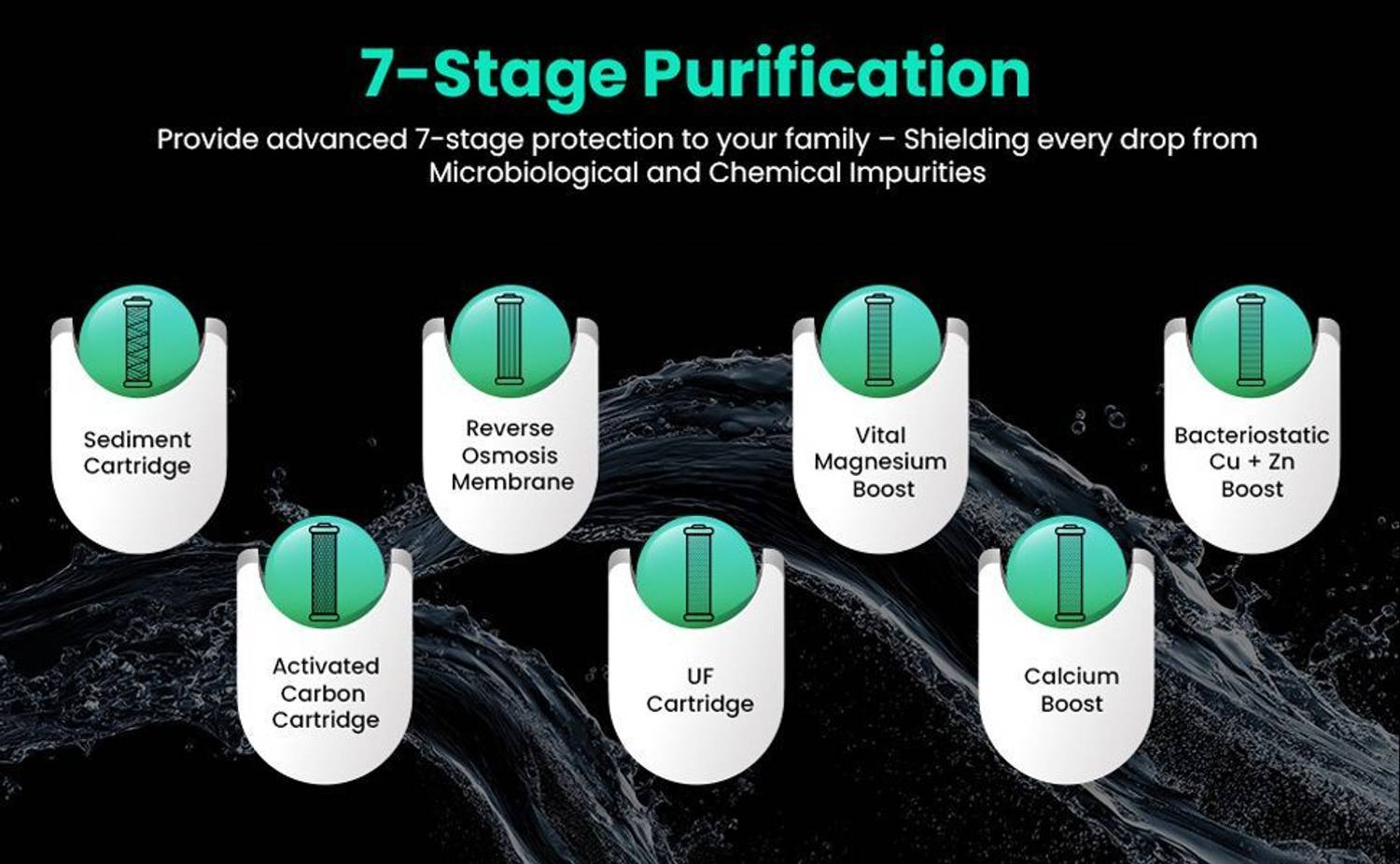 7-Stage Purification

Provide advanced 7-stage protection to your family – Shielding every drop from Microbiological and Chemical Impurities

Sediment
Cartridge

Activated
Carbon
Cartridge

Reverse
Osmosis
Membrane

UF
Cartridge

Vital
Magnesium
Boost

Calcium
Boost

Bacteriostatic
Cu + Zn
Boost